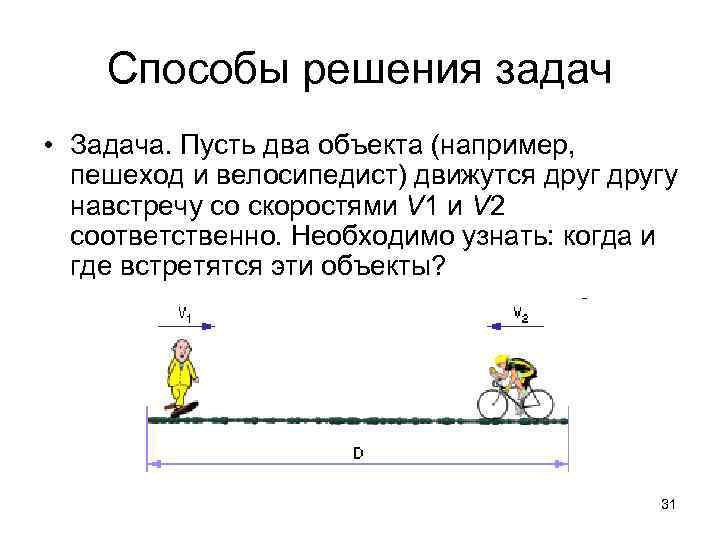 Способы решения задач

• Задача. Пусть два объекта (например, пешеход и велосипедист) движутся друг другу навстречу со скоростями $V1$ и $V2$ соответственно. Необходимо узнать: когда и где встретятся эти объекты?

$V_1$

$V_2$

D

31